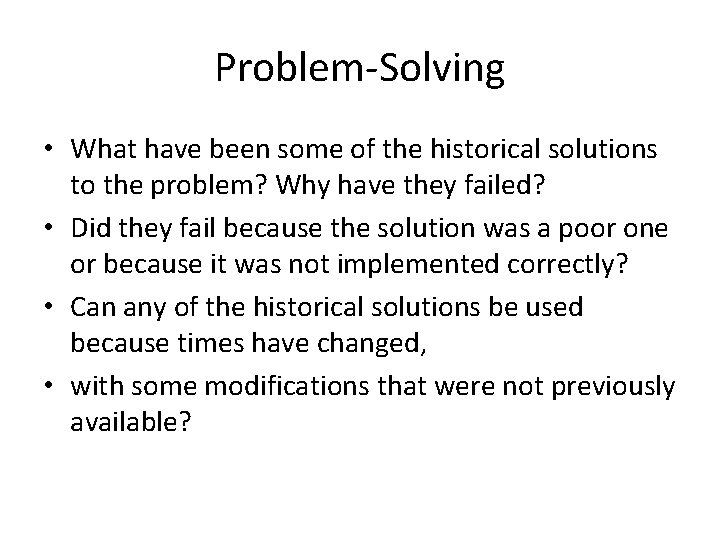 Problem-Solving

• What have been some of the historical solutions to the problem? Why have they failed?
• Did they fail because the solution was a poor one or because it was not implemented correctly?
• Can any of the historical solutions be used because times have changed,
• with some modifications that were not previously available?